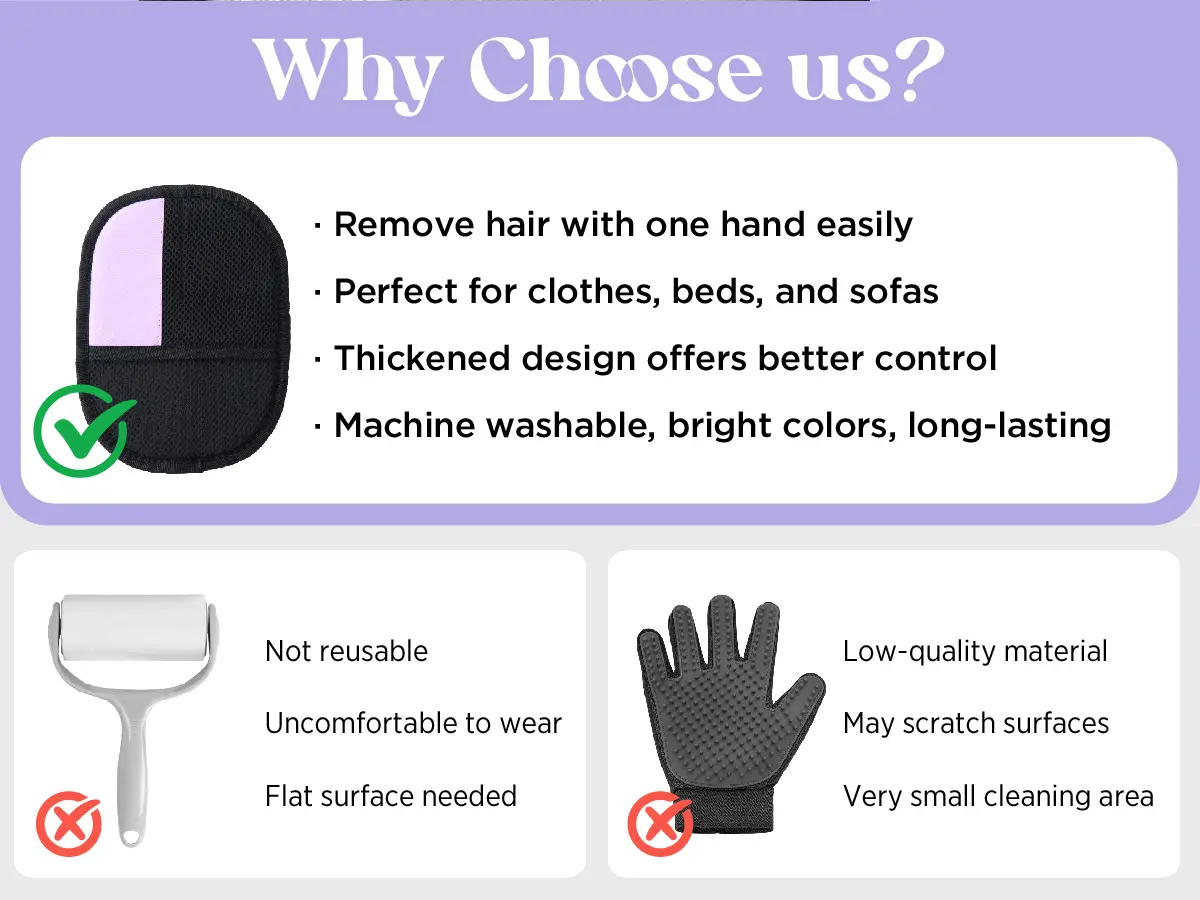 Why Choose us?

· Remove hair with one hand easily
· Perfect for clothes, beds, and sofas
· Thickened design offers better control
· Machine washable, bright colors, long-lasting

Not reusable
Uncomfortable to wear
Flat surface needed

Low-quality material
May scratch surfaces
Very small cleaning area